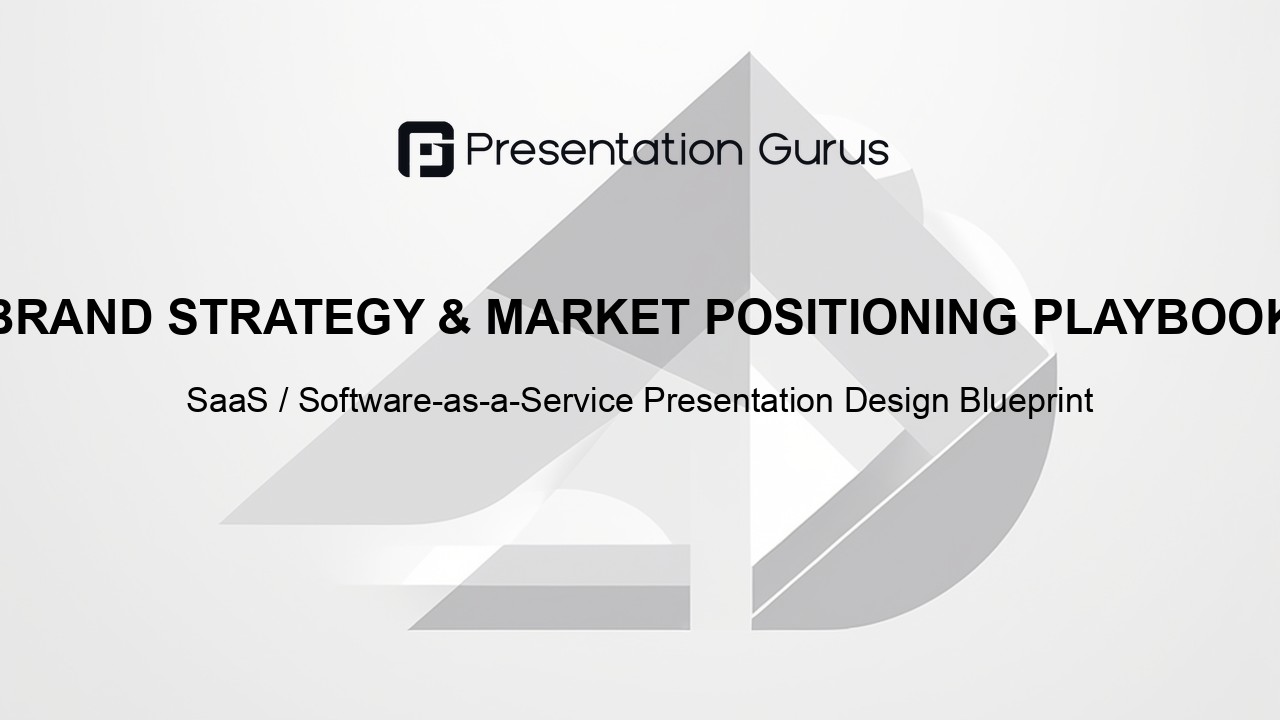 Presentation Gurus

BRAND STRATEGY & MARKET POSITIONING PLAYBOOK

SaaS / Software-as-a-Service Presentation Design Blueprint